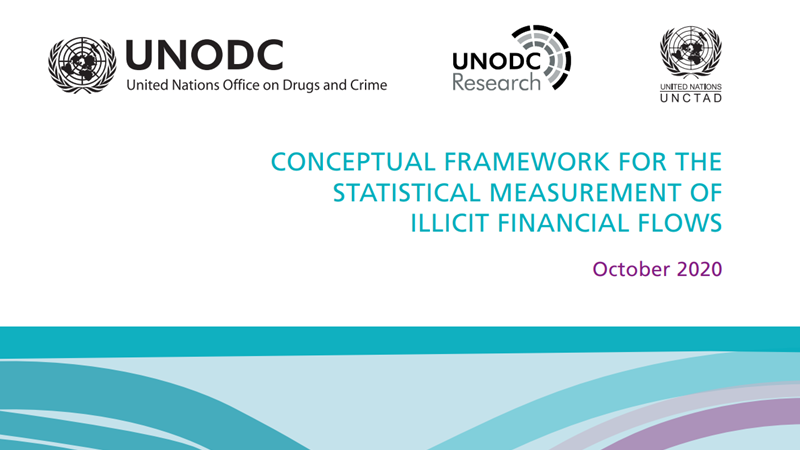 UNODC
United Nations Office on Drugs and Crime

UNODC
Research

UNITED NATIONS
UNCTAD

CONCEPTUAL FRAMEWORK FOR THE STATISTICAL MEASUREMENT OF ILLICIT FINANCIAL FLOWS

October 2020